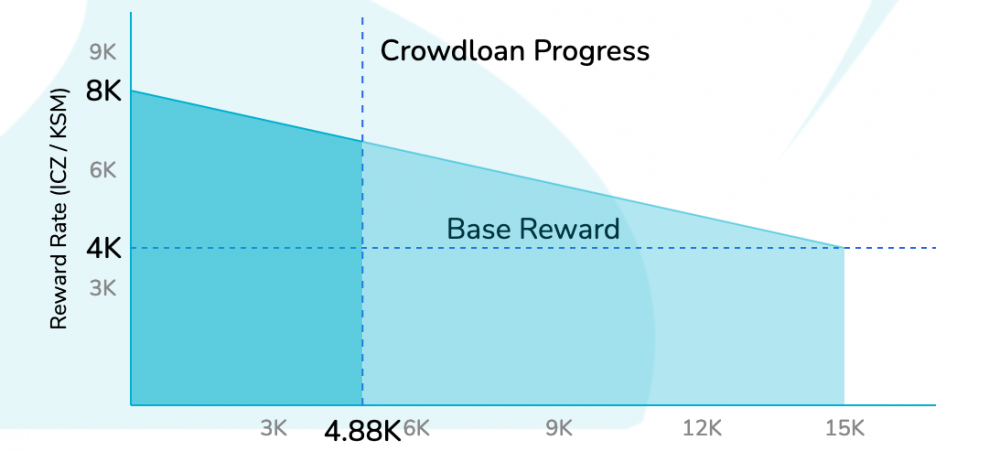 Crowdloan Progress

Base Reward

Reward Rate (ICZ / KSM)

9K
8K
6K
4K
3K

3K
4.88K
6K
9K
12K
15K